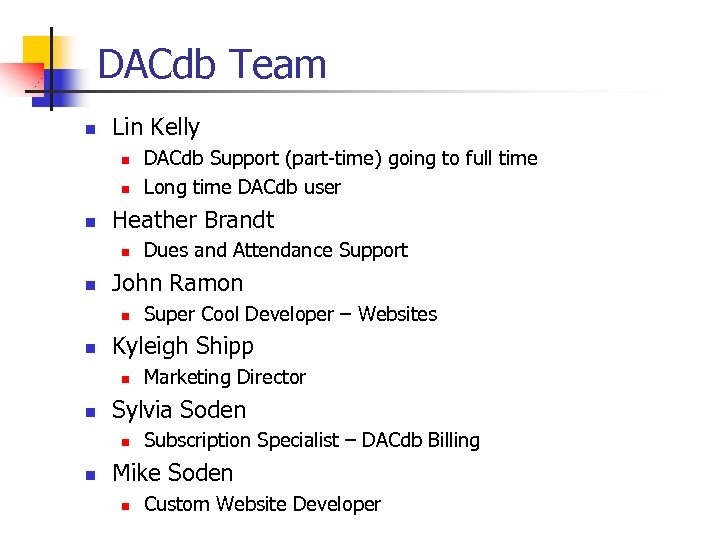 DACdb Team

- Lin Kelly
  - DACdb Support (part-time) going to full time
  - Long time DACdb user
- Heather Brandt
  - Dues and Attendance Support
- John Ramon
  - Super Cool Developer – Websites
- Kyleigh Shipp
  - Marketing Director
- Sylvia Soden
  - Subscription Specialist – DACdb Billing
- Mike Soden
  - Custom Website Developer